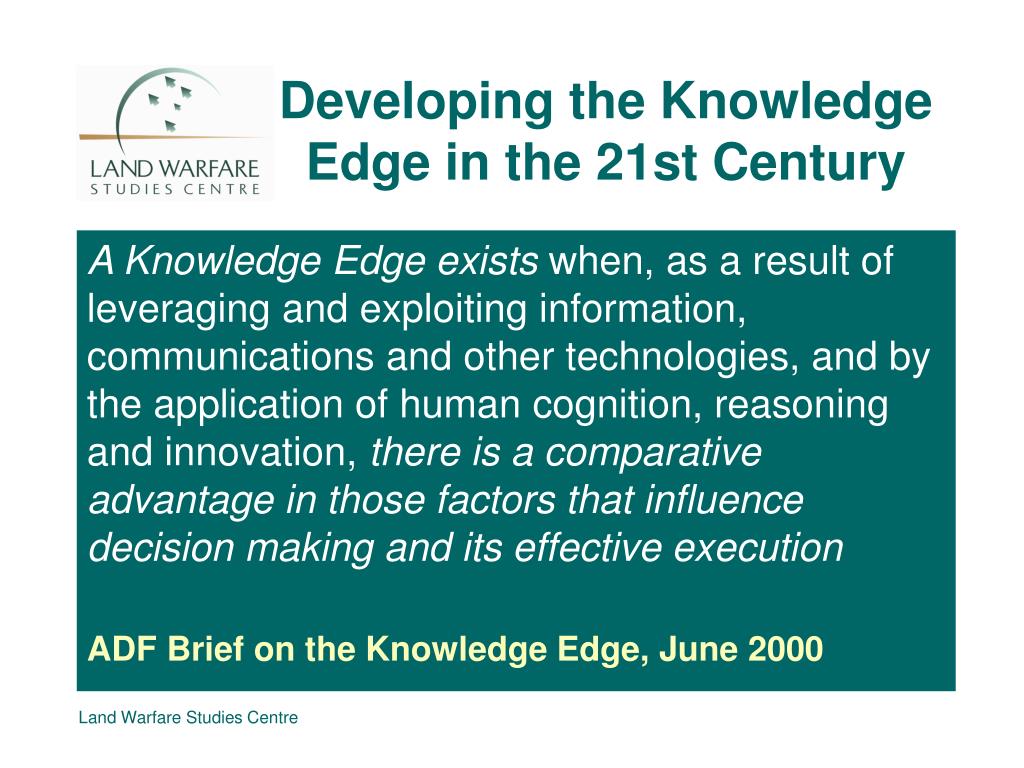 LAND WARFARE
STUDIES CENTRE

Developing the Knowledge Edge in the 21st Century

A Knowledge Edge exists when, as a result of leveraging and exploiting information, communications and other technologies, and by the application of human cognition, reasoning and innovation, there is a comparative advantage in those factors that influence decision making and its effective execution

ADF Brief on the Knowledge Edge, June 2000

Land Warfare Studies Centre